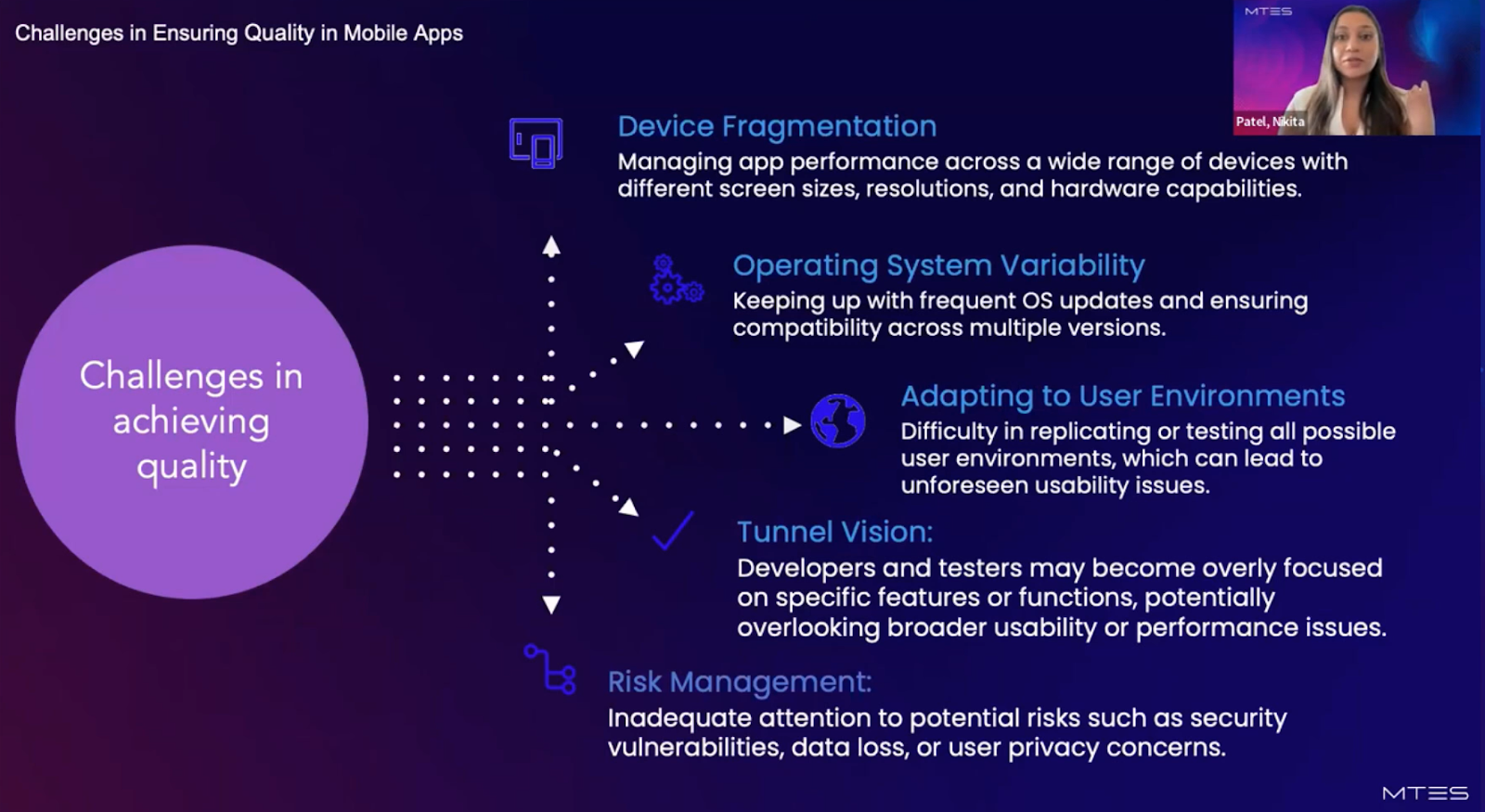 Challenges in Ensuring Quality in Mobile Apps

MTES

Patel, Nikita

Challenges in achieving quality

Device Fragmentation
Managing app performance across a wide range of devices with different screen sizes, resolutions, and hardware capabilities.

Operating System Variability
Keeping up with frequent OS updates and ensuring compatibility across multiple versions.

Adapting to User Environments
Difficulty in replicating or testing all possible user environments, which can lead to unforeseen usability issues.

Tunnel Vision:
Developers and testers may become overly focused on specific features or functions, potentially overlooking broader usability or performance issues.

Risk Management:
Inadequate attention to potential risks such as security vulnerabilities, data loss, or user privacy concerns.

MTES